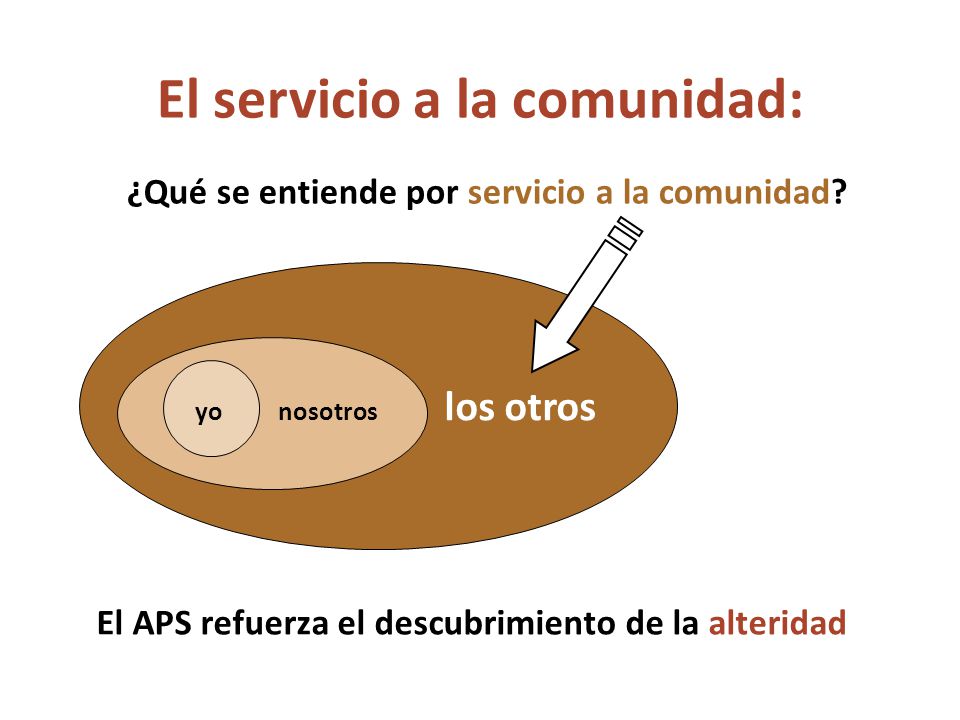 El servicio a la comunidad:

¿Qué se entiende por servicio a la comunidad?

yo

nosotros

los otros

El APS refuerza el descubrimiento de la alteridad